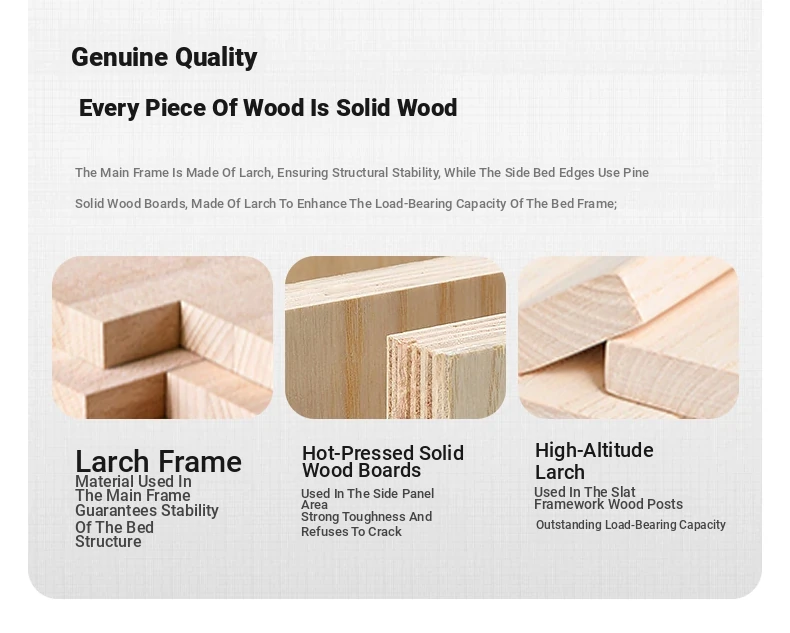 Genuine Quality

Every Piece Of Wood Is Solid Wood

The Main Frame Is Made Of Larch, Ensuring Structural Stability, While The Side Bed Edges Use Pine Solid Wood Boards, Made Of Larch To Enhance The Load-Bearing Capacity Of The Bed Frame;

Larch Frame

Material Used In The Main Frame Guarantees Stability Of The Bed Structure

Hot-Pressed Solid Wood Boards

Used In The Side Panel Area
Strong Toughness And Refuses To Crack

High-Altitude Larch

Used In The Slat Framework Wood Posts

Outstanding Load-Bearing Capacity